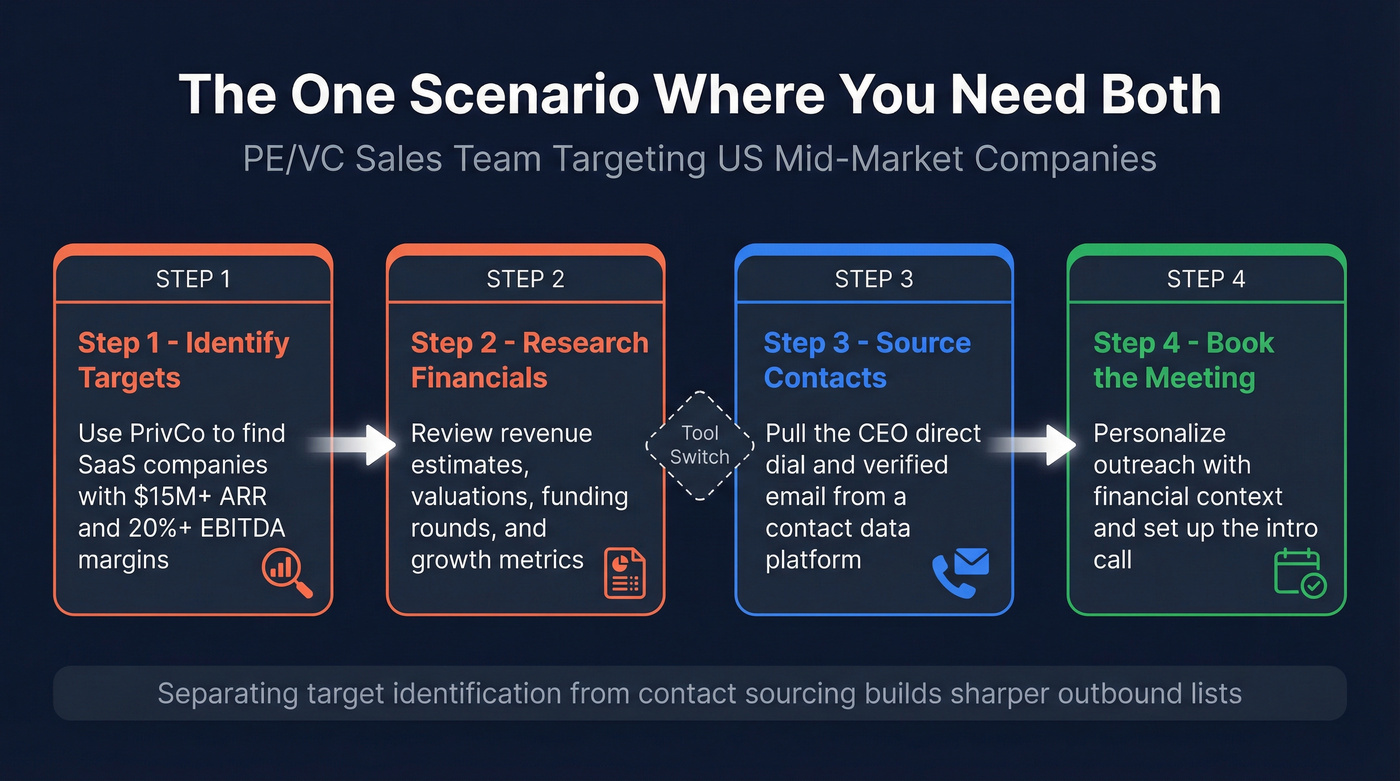 The One Scenario Where You Need Both

PE/VC Sales Team Targeting US Mid-Market Companies

STEP 1

Step 1 - Identify Targets

Use PrivCo to find SaaS companies with \$15M+ ARR and 20%+ EBITDA margins

STEP 2

Step 2 - Research Financials

Review revenue estimates, valuations, funding rounds, and growth metrics

Tool Switch

STEP 3

Step 3 - Source Contacts

Pull the CEO direct dial and verified email from a contact data platform

STEP 4

Step 4 - Book the Meeting

Personalize outreach with financial context and set up the intro call

Separating target identification from contact sourcing builds sharper outbound lists